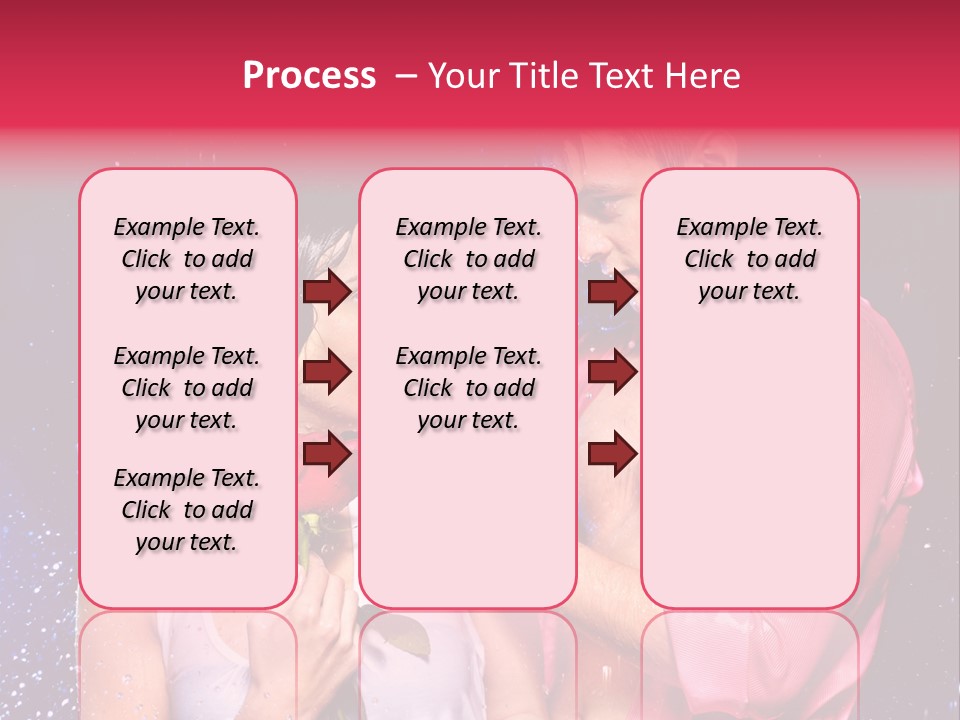 Process – Your Title Text Here

Example Text. Click to add your text.

Example Text. Click to add your text.

Example Text. Click to add your text.

Example Text. Click to add your text.

Example Text. Click to add your text.

Example Text. Click to add your text.